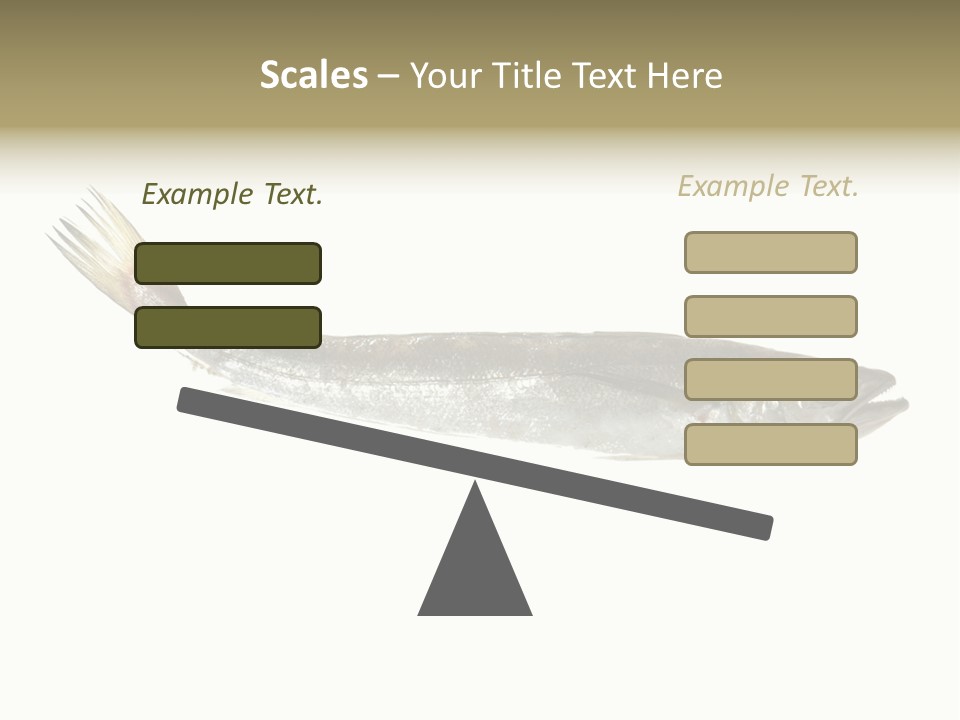 Scales – Your Title Text Here

Example Text.

Example Text.